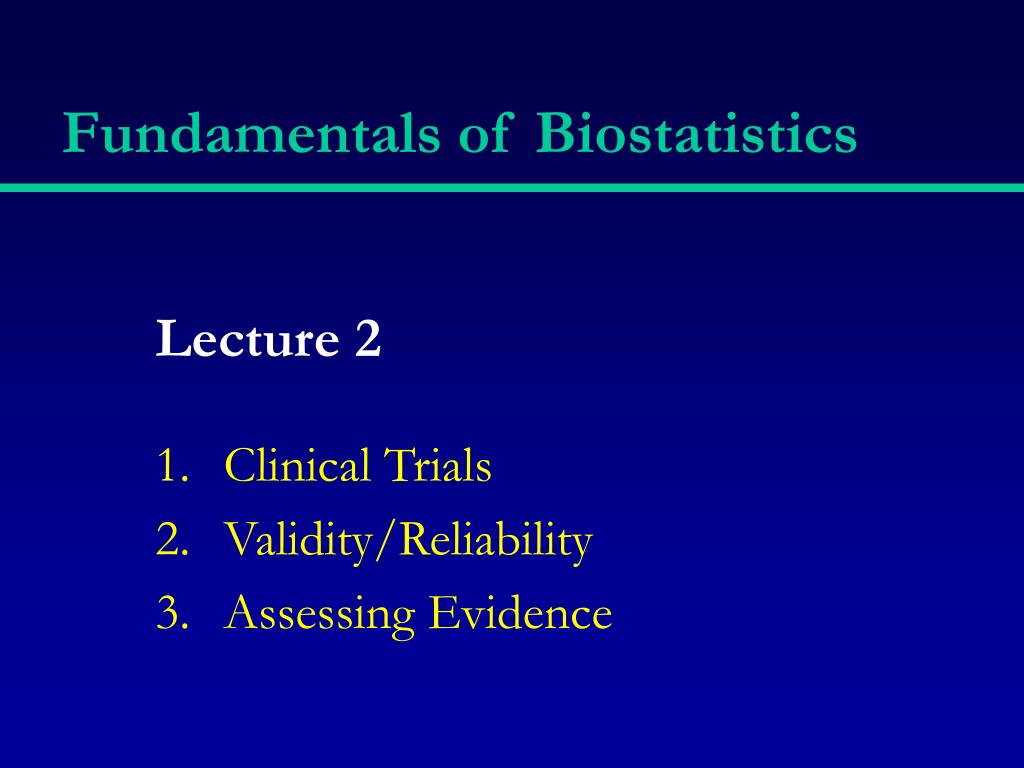 Fundamentals of Biostatistics

Lecture 2

1. Clinical Trials
2. Validity/Reliability
3. Assessing Evidence